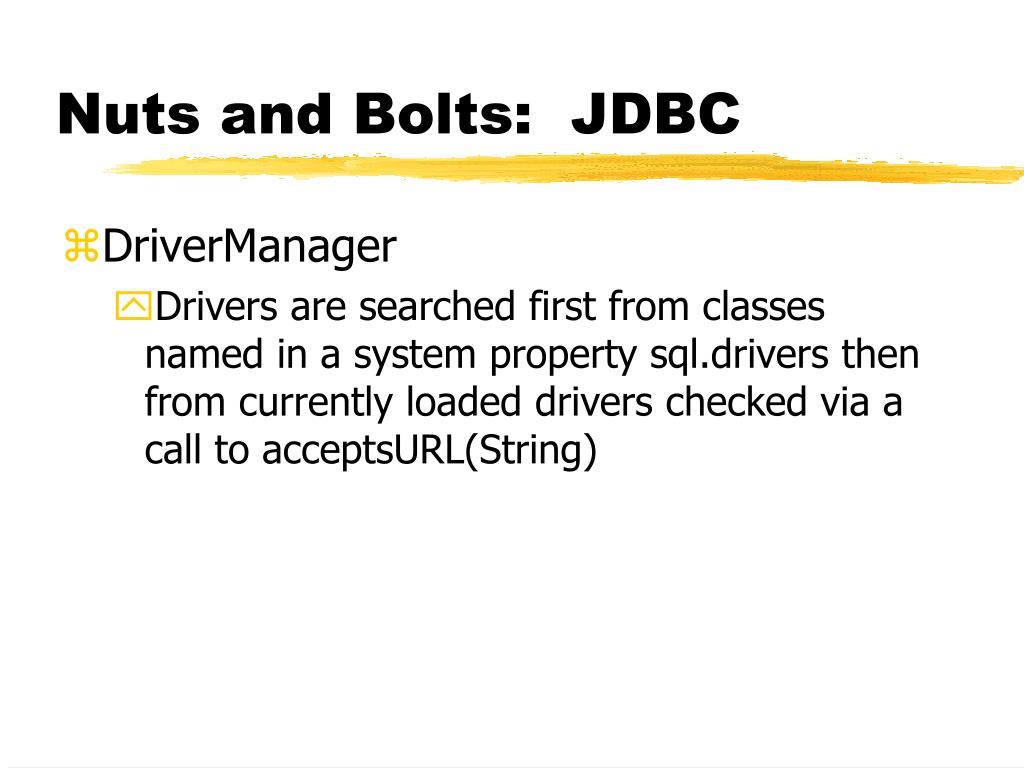 Nuts and Bolts:  JDBC

DriverManager

Drivers are searched first from classes named in a system property sql.drivers then from currently loaded drivers checked via a call to acceptsURL(String)